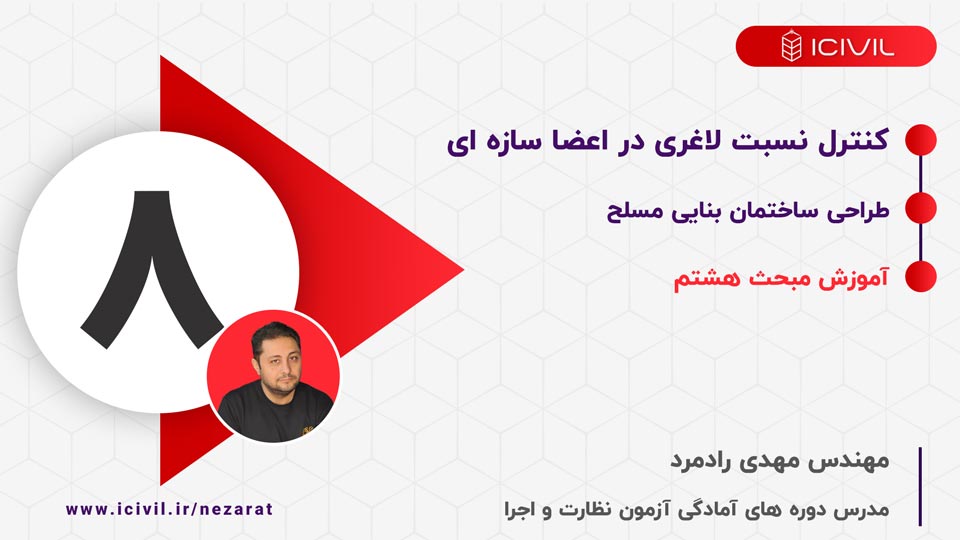 ICIVIL

کنترل نسبت لاغری در اعضا سازه ای

طراحی ساختمان بنایی مسلح

آموزش مبحث هشتم

۸

مهندس مهدی رادمرد

مدرس دوره های آمادگی آزمون نظارت و اجرا

www.icivil.ir/nezarat